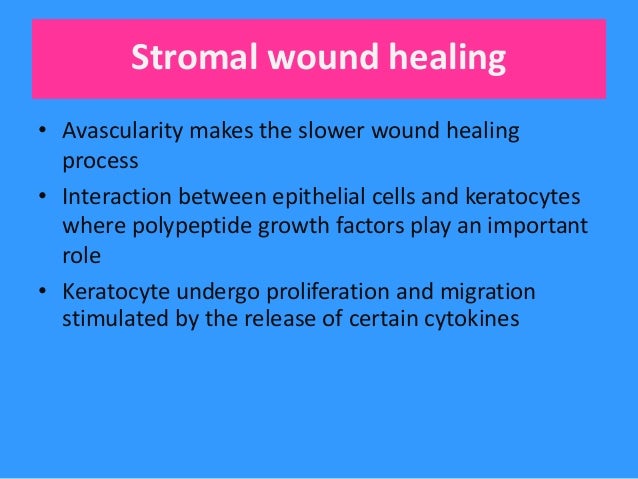 Stromal wound healing

• Avascularity makes the slower wound healing process

• Interaction between epithelial cells and keratocytes where polypeptide growth factors play an important role

• Keratocyte undergo proliferation and migration stimulated by the release of certain cytokines